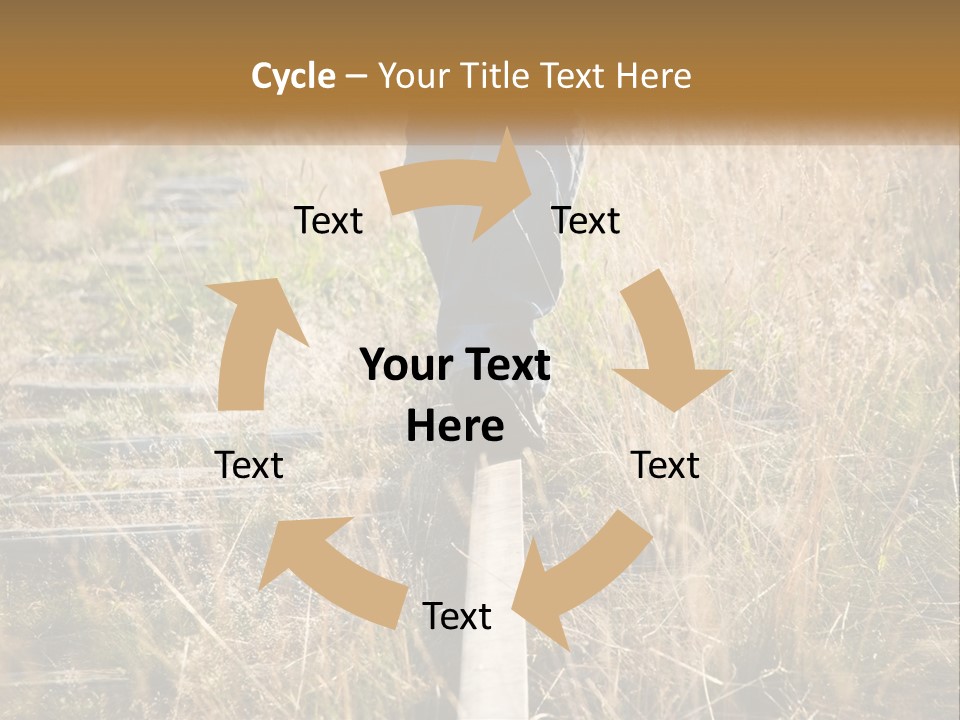 Cycle – Your Title Text Here

Text

Text

Your Text Here

Text

Text

Text